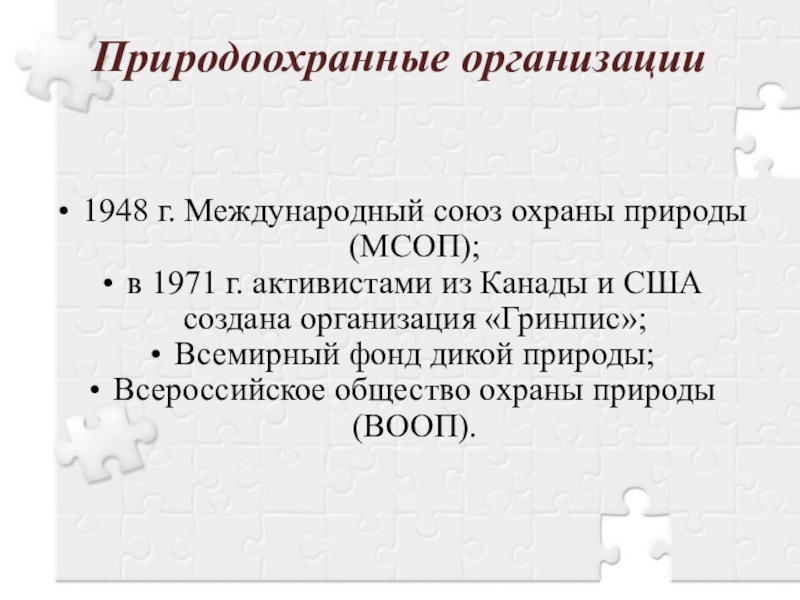 Природоохранные организации

• 1948 г. Международный союз охраны природы (МСОП);
• в 1971 г. активистами из Канады и США создана организация «Гринпис»;
• Всемирный фонд дикой природы;
• Всероссийское общество охраны природы (ВООП).